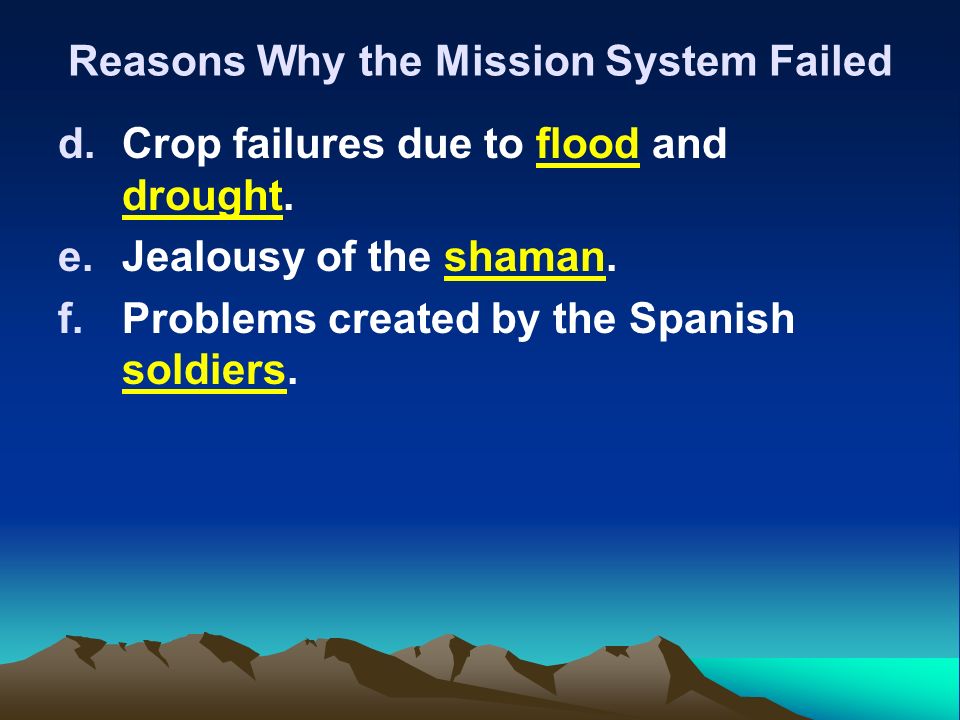 Reasons Why the Mission System Failed

d. Crop failures due to flood and drought.

e. Jealousy of the shaman.

f. Problems created by the Spanish soldiers.